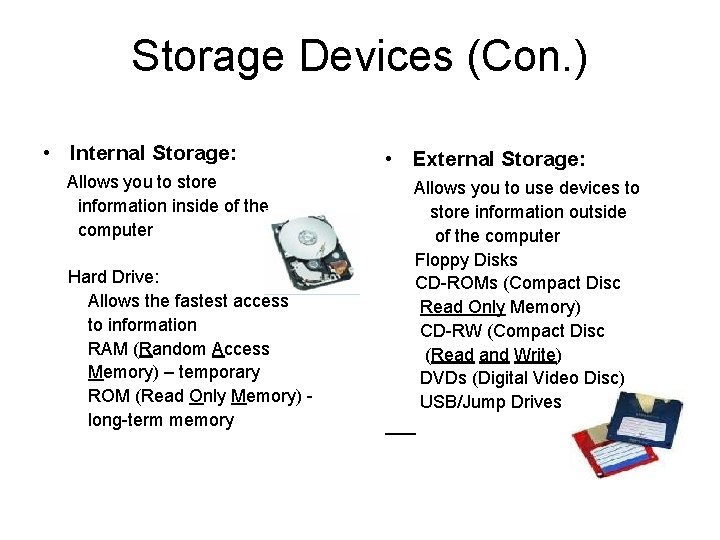 Storage Devices (Con.)

• Internal Storage:

Allows you to store information inside of the computer

Hard Drive:
Allows the fastest access to information
RAM (Random Access Memory) – temporary
ROM (Read Only Memory) - long-term memory

• External Storage:

Allows you to use devices to store information outside of the computer
Floppy Disks
CD-ROMs (Compact Disc Read Only Memory)
CD-RW (Compact Disc (Read and Write)
DVDs (Digital Video Disc)
USB/Jump Drives